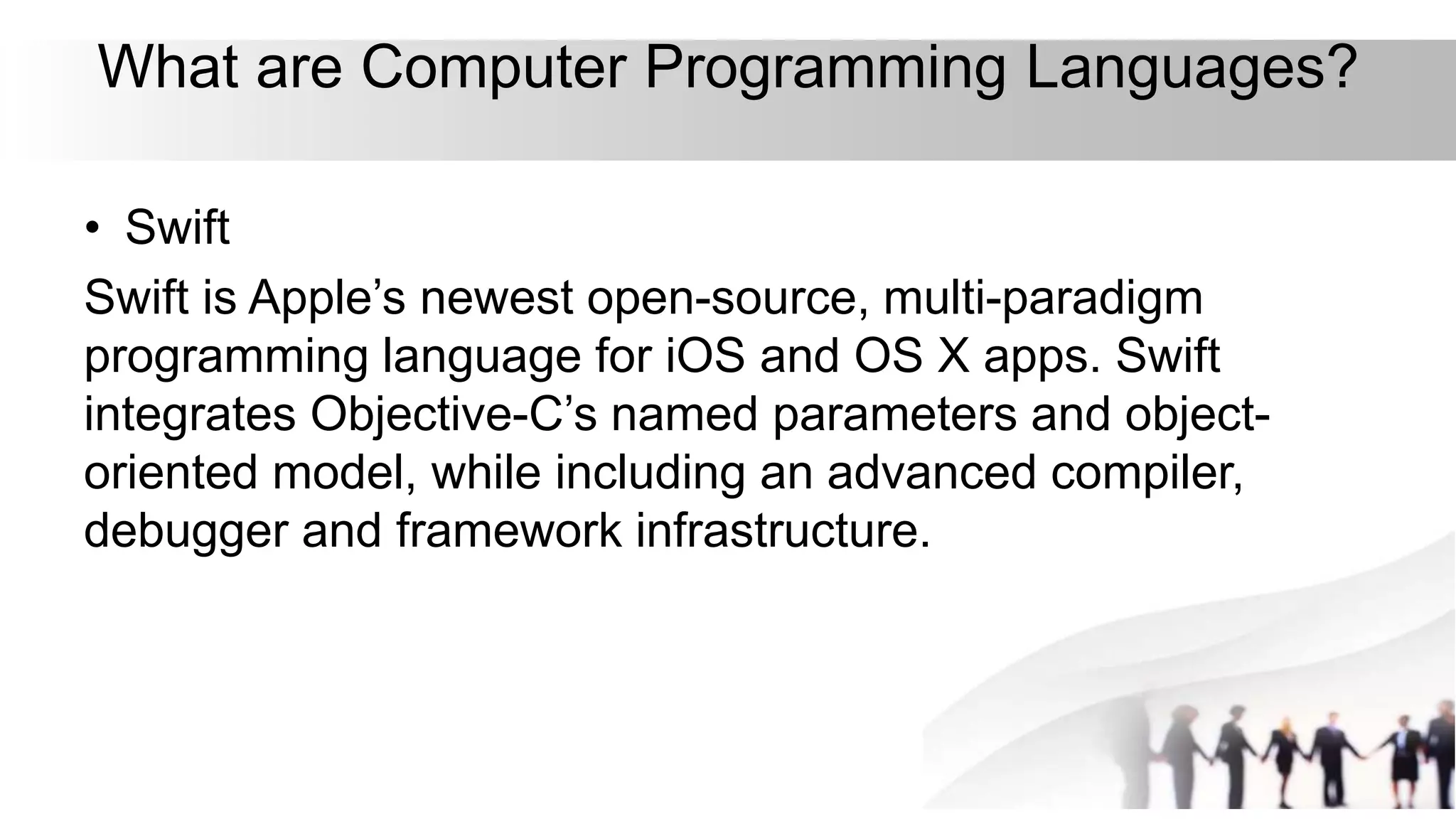 What are Computer Programming Languages?

• Swift

Swift is Apple’s newest open-source, multi-paradigm programming language for iOS and OS X apps. Swift integrates Objective-C’s named parameters and object-oriented model, while including an advanced compiler, debugger and framework infrastructure.